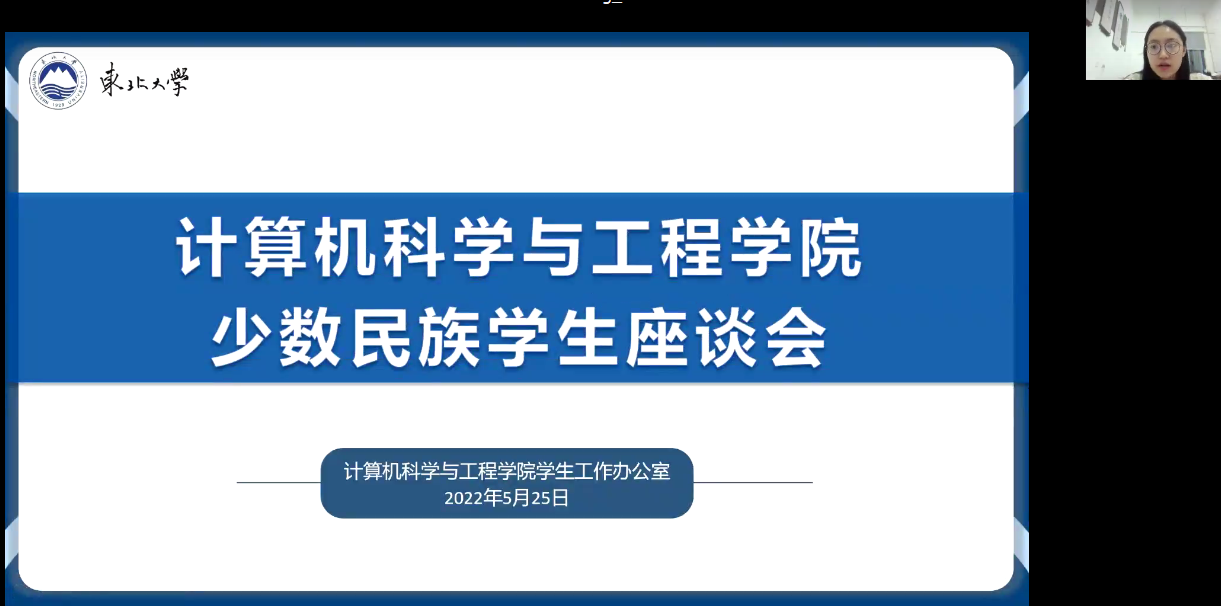 東北大學

计算机科学与工程学院
少数民族学生座谈会

计算机科学与工程学院学生工作办公室
2022年5月25日